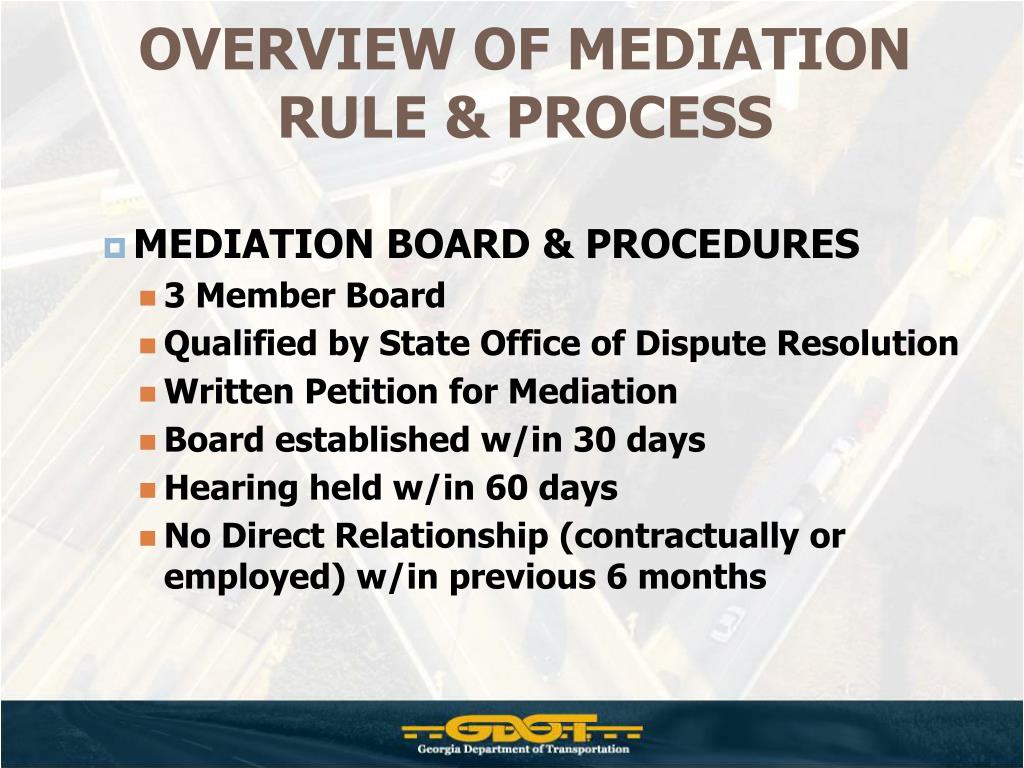 OVERVIEW OF MEDIATION RULE & PROCESS

MEDIATION BOARD & PROCEDURES
3 Member Board
Qualified by State Office of Dispute Resolution
Written Petition for Mediation
Board established w/in 30 days
Hearing held w/in 60 days
No Direct Relationship (contractually or employed) w/in previous 6 months

GDOT
Georgia Department of Transportation